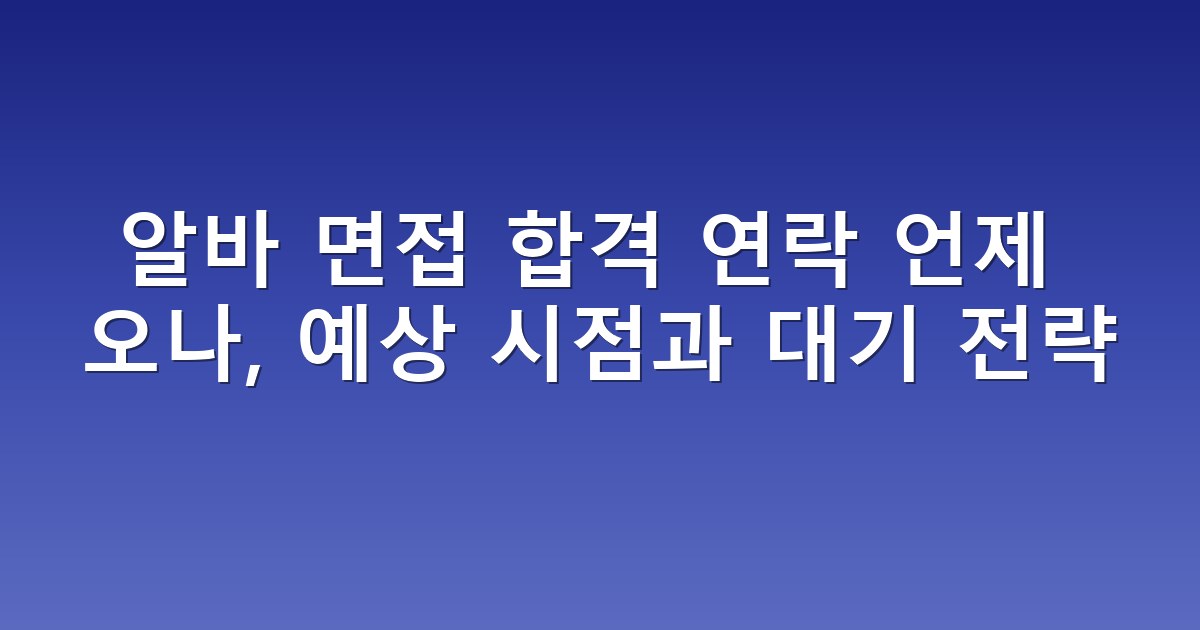 알바 면접 합격 연락 언제
오나, 예상 시점과 대기 전략